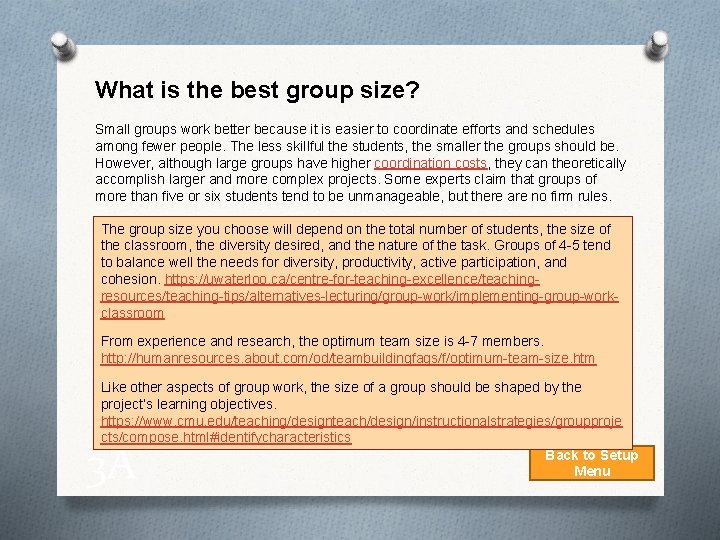 What is the best group size?

Small groups work better because it is easier to coordinate efforts and schedules among fewer people. The less skillful the students, the smaller the groups should be. However, although large groups have higher coordination costs, they can theoretically accomplish larger and more complex projects. Some experts claim that groups of more than five or six students tend to be unmanageable, but there are no firm rules.

The group size you choose will depend on the total number of students, the size of the classroom, the diversity desired, and the nature of the task. Groups of 4-5 tend to balance well the needs for diversity, productivity, active participation, and cohesion. https://uwaterloo.ca/centre-for-teaching-excellence/teaching-resources/teaching-tips/alternatives-lecturing/group-work/implementing-group-work-classroom

From experience and research, the optimum team size is 4-7 members. http://humanresources.about.com/od/teambuildingfaqs/f/optimum-team-size.htm

Like other aspects of group work, the size of a group should be shaped by the project's learning objectives. https://www.cmu.edu/teaching/designteach/design/instructionalstrategies/groupprojects/compose.html#identifycharacteristics

3A

Back to Setup Menu